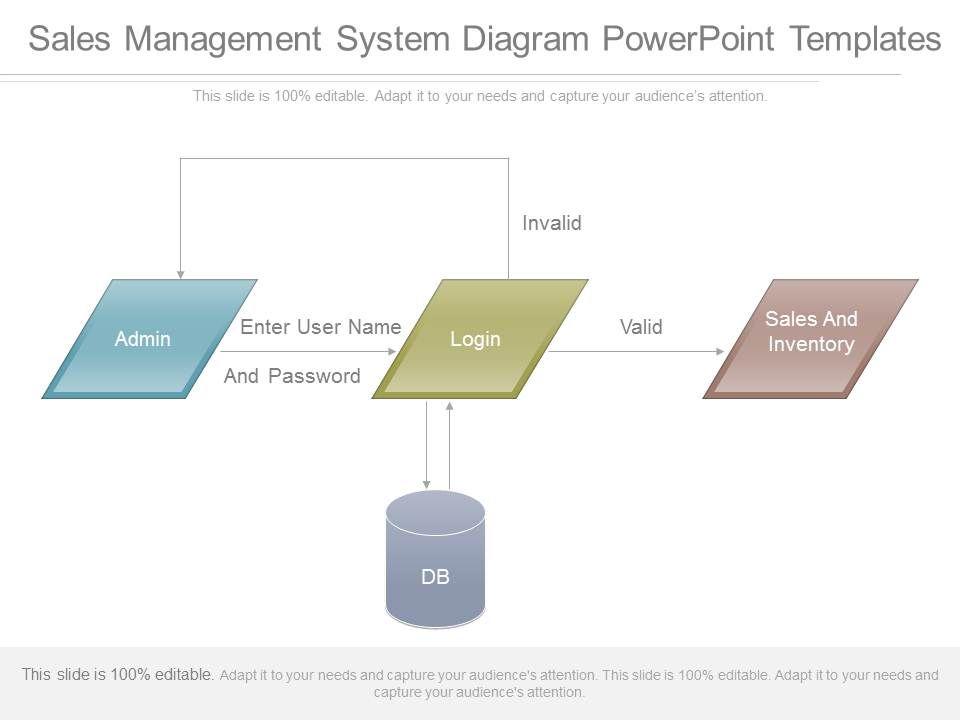 Sales Management System Diagram PowerPoint Templates

This slide is 100% editable. Adapt it to your needs and capture your audience's attention.

Invalid

Admin

Enter User Name And Password

Login

Valid

Sales And Inventory

DB

This slide is 100% editable. Adapt it to your needs and capture your audience's attention. This slide is 100% editable. Adapt it to your needs and capture your audience's attention.